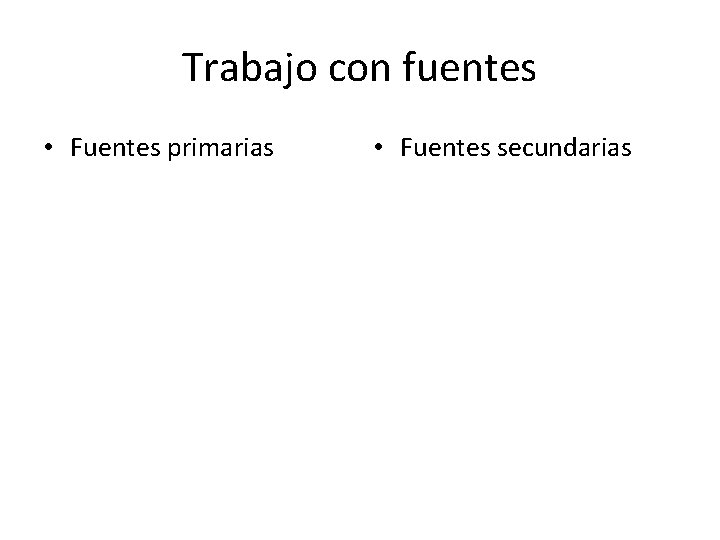 Trabajo con fuentes

• Fuentes primarias

• Fuentes secundarias